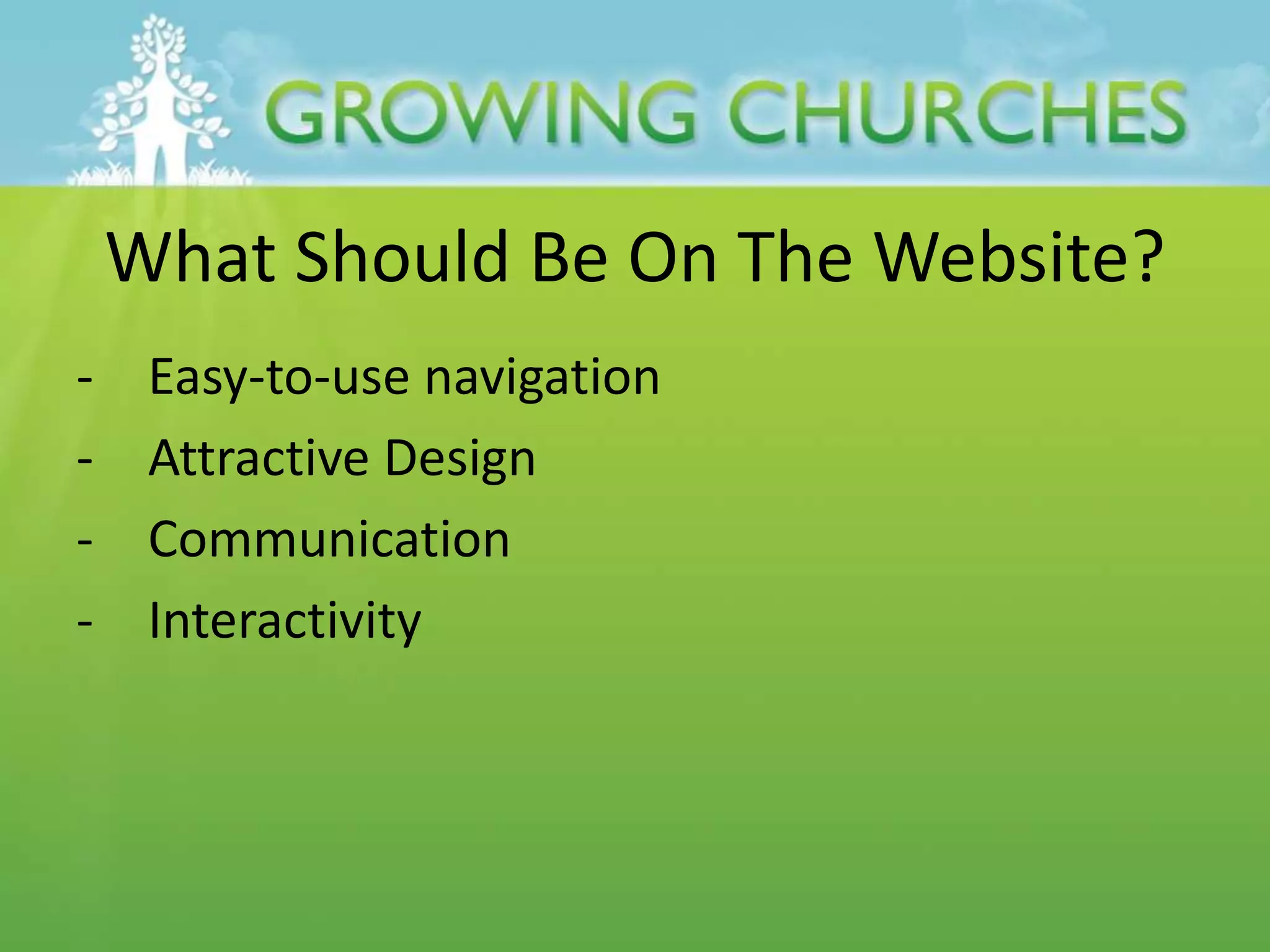 GROWING CHURCHES

What Should Be On The Website?

- Easy-to-use navigation
- Attractive Design
- Communication
- Interactivity